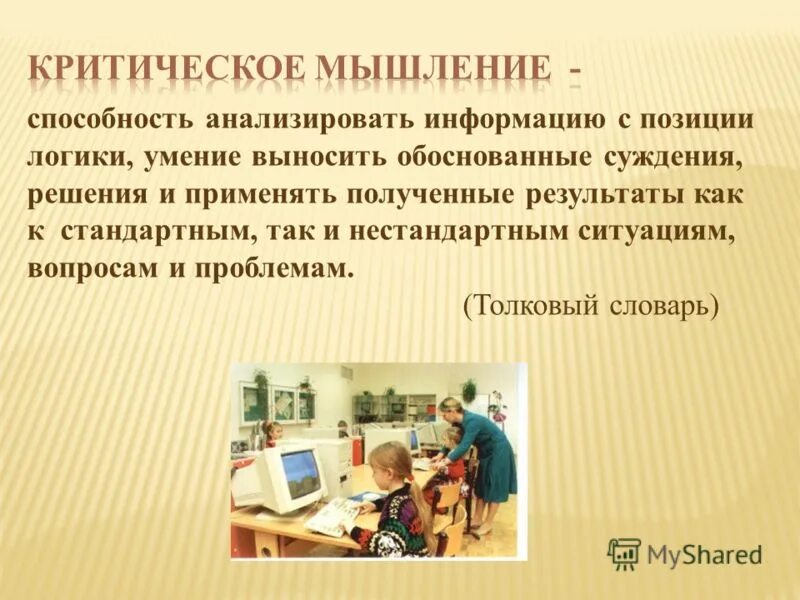 КРИТИЧЕСКОЕ МЫШЛЕНИЕ -

способность анализировать информацию с позиции логики, умение выносить обоснованные суждения, решения и применять полученные результаты как к стандартным, так и нестандартным ситуациям, вопросам и проблемам.

(Толковый словарь)

MyShared